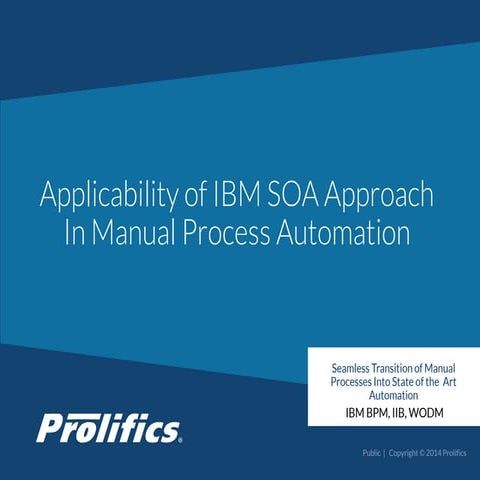 Applicability of IBM SOA Approach In Manual Process Automation

Seamless Transition of Manual Processes Into State of the Art Automation

IBM BPM, IIB, WODM

Prolifics.

Public | Copyright © 2014 Prolifics